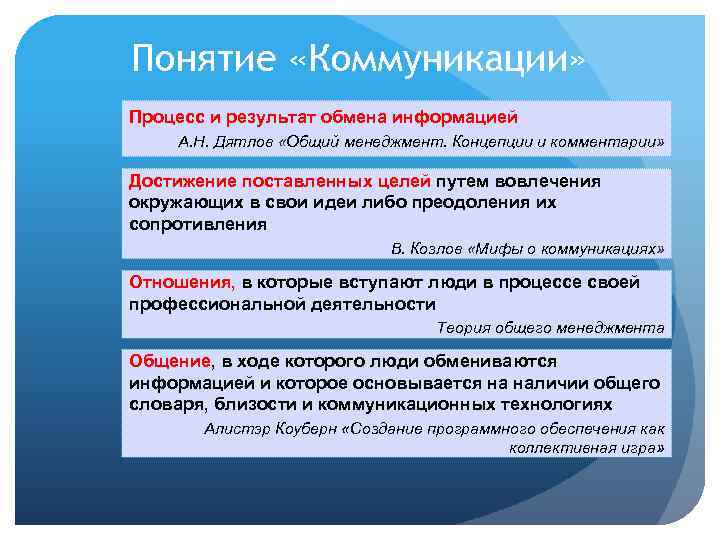 Понятие «Коммуникации»

Процесс и результат обмена информацией

А.Н. Дятлов «Общий менеджмент. Концепции и комментарии»

Достижение поставленных целей путем вовлечения окружающих в свои идеи либо преодоления их сопротивления

В. Козлов «Мифы о коммуникациях»

Отношения, в которые вступают люди в процессе своей профессиональной деятельности

Теория общего менеджмента

Общение, в ходе которого люди обмениваются информацией и которое основывается на наличии общего словаря, близости и коммуникационных технологиях

Алистэр Коуберн «Создание программного обеспечения как коллективная игра»